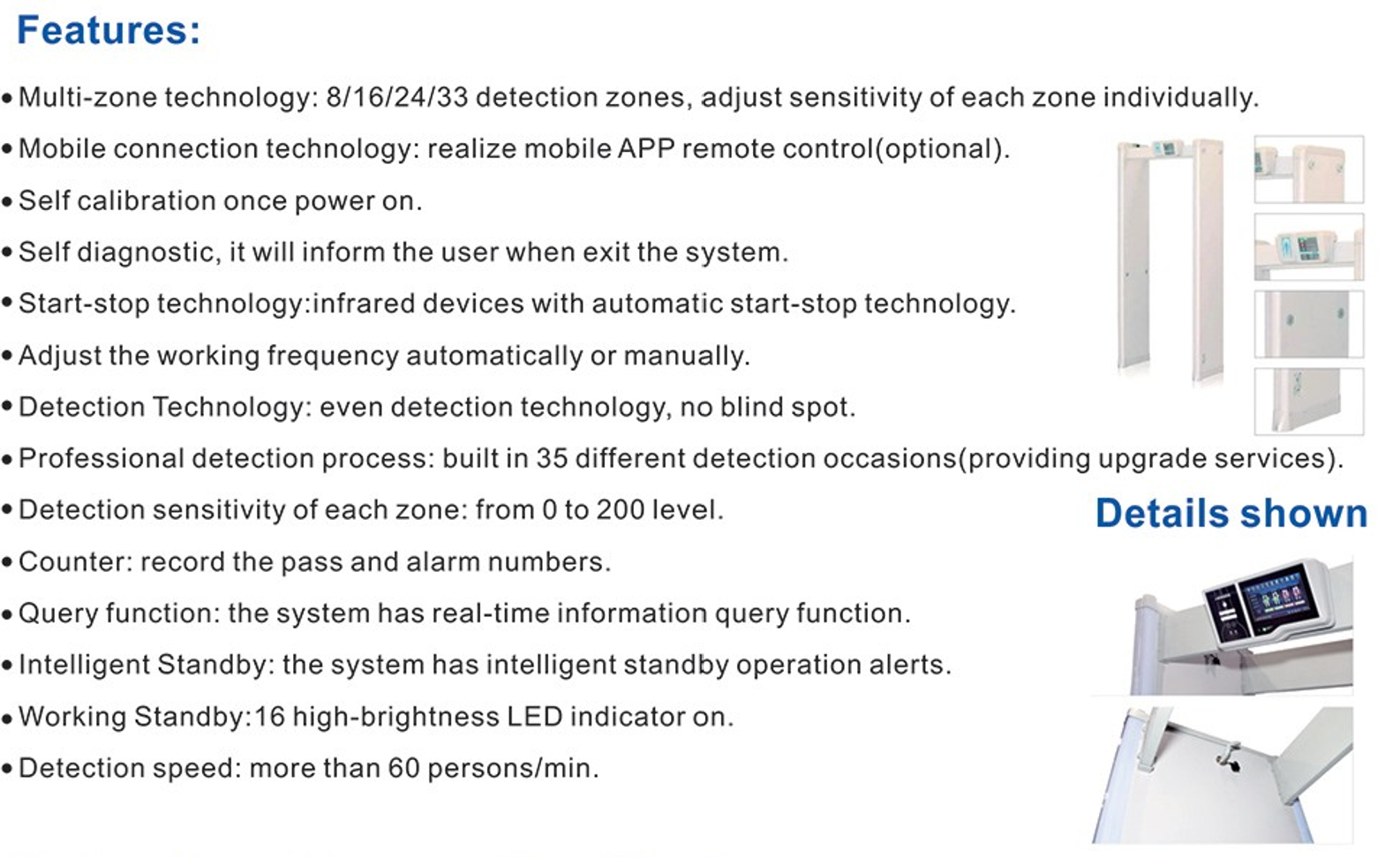 Features:

• Multi-zone technology: 8/16/24/33 detection zones, adjust sensitivity of each zone individually.

• Mobile connection technology: realize mobile APP remote control(optional).

• Self calibration once power on.

• Self diagnostic, it will inform the user when exit the system.

• Start-stop technology:infrared devices with automatic start-stop technology.

• Adjust the working frequency automatically or manually.

• Detection Technology: even detection technology, no blind spot.

• Professional detection process: built in 35 different detection occasions(providing upgrade services).

• Detection sensitivity of each zone: from 0 to 200 level.

• Counter: record the pass and alarm numbers.

• Query function: the system has real-time information query function.

• Intelligent Standby: the system has intelligent standby operation alerts.

• Working Standby:16 high-brightness LED indicator on.

• Detection speed: more than 60 persons/min.

Details shown